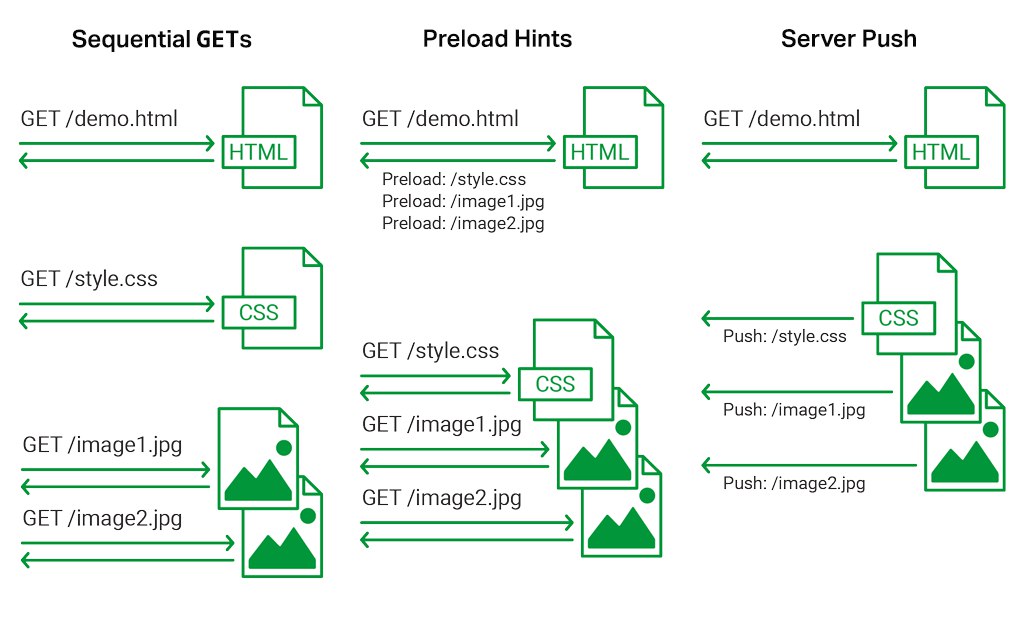 Sequential GETs

GET /demo.html

HTML

GET /style.css

CSS

GET /image1.jpg

GET /image2.jpg

Preload Hints

GET /demo.html

HTML

Preload: /style.css
Preload: /image1.jpg
Preload: /image2.jpg

GET /style.css

CSS

GET /image1.jpg

GET /image2.jpg

Server Push

GET /demo.html

HTML

CSS

Push: /style.css

Push: /image1.jpg

Push: /image2.jpg